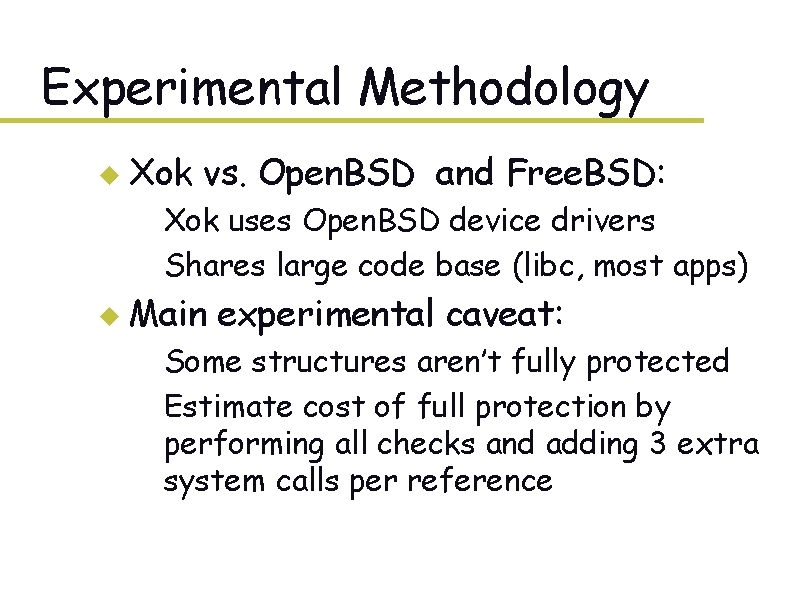 Experimental Methodology

Xok vs. OpenBSD and FreeBSD:

Xok uses OpenBSD device drivers

Shares large code base (libc, most apps)

Main experimental caveat:

Some structures aren't fully protected

Estimate cost of full protection by performing all checks and adding 3 extra system calls per reference